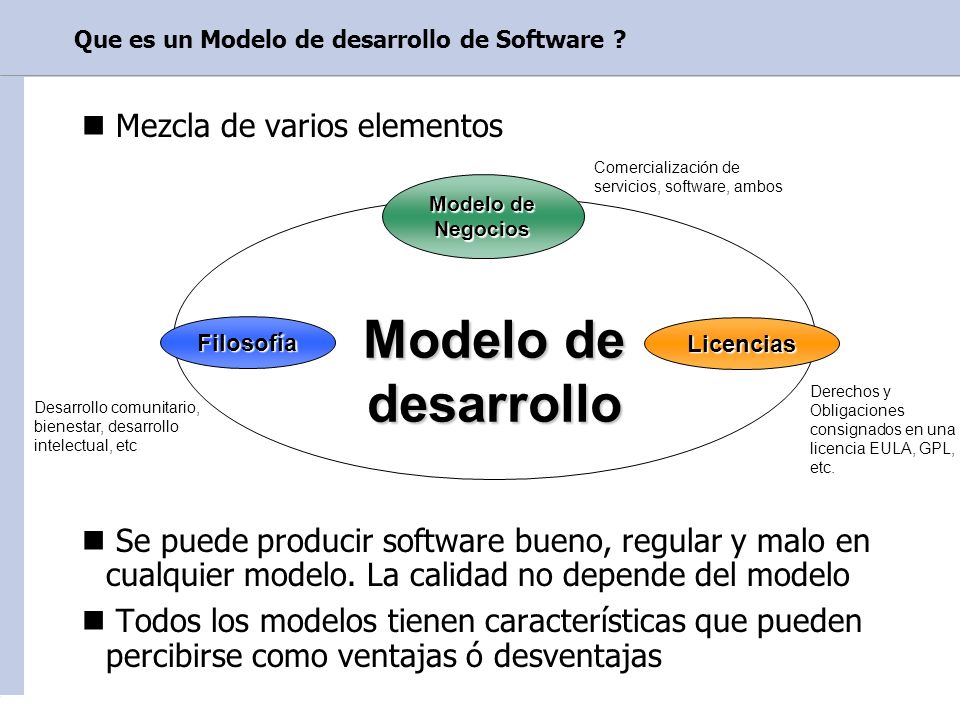 Que es un Modelo de desarrollo de Software ?

■ Mezcla de varios elementos

Comercialización de servicios, software, ambos

Modelo de Negocios

Filosofía

Modelo de desarrollo

Licencias

Desarrollo comunitario, bienestar, desarrollo intelectual, etc

Derechos y Obligaciones consignados en una licencia EULA, GPL, etc.

■ Se puede producir software bueno, regular y malo en cualquier modelo. La calidad no depende del modelo

■ Todos los modelos tienen características que pueden percibirse como ventajas ó desventajas